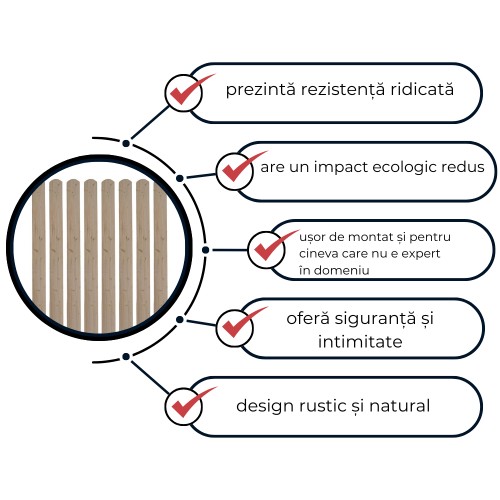 prezintă rezistență ridicată

are un impact ecologic redus

ușor de montat și pentru cineva care nu e expert în domeniu

oferă siguranță și intimitate

design rustic și natural